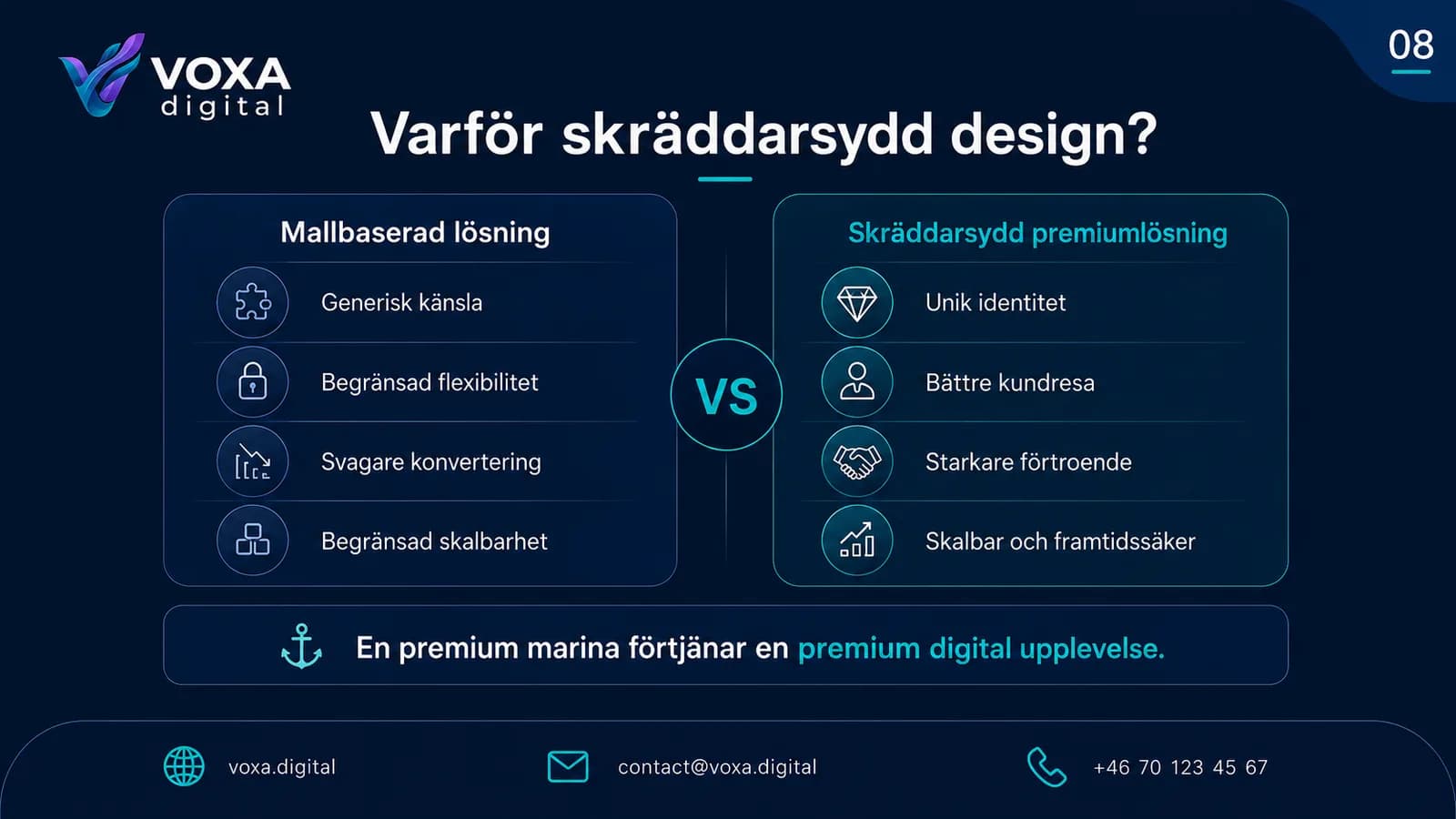 VOXA digital

08

Varför skräddarsydd design?

Mallbaserad lösning

Generisk känsla

Begränsad flexibilitet

Svagare konvertering

Begränsad skalbarhet

VS

Skräddarsydd premiumlösning

Unik identitet

Bättre kundresa

Starkare förtroende

Skalbar och framtidssäker

En premium marina förtjänar en premium digital upplevelse.

voxa.digital

contact@voxa.digital

+46 70 123 45 67